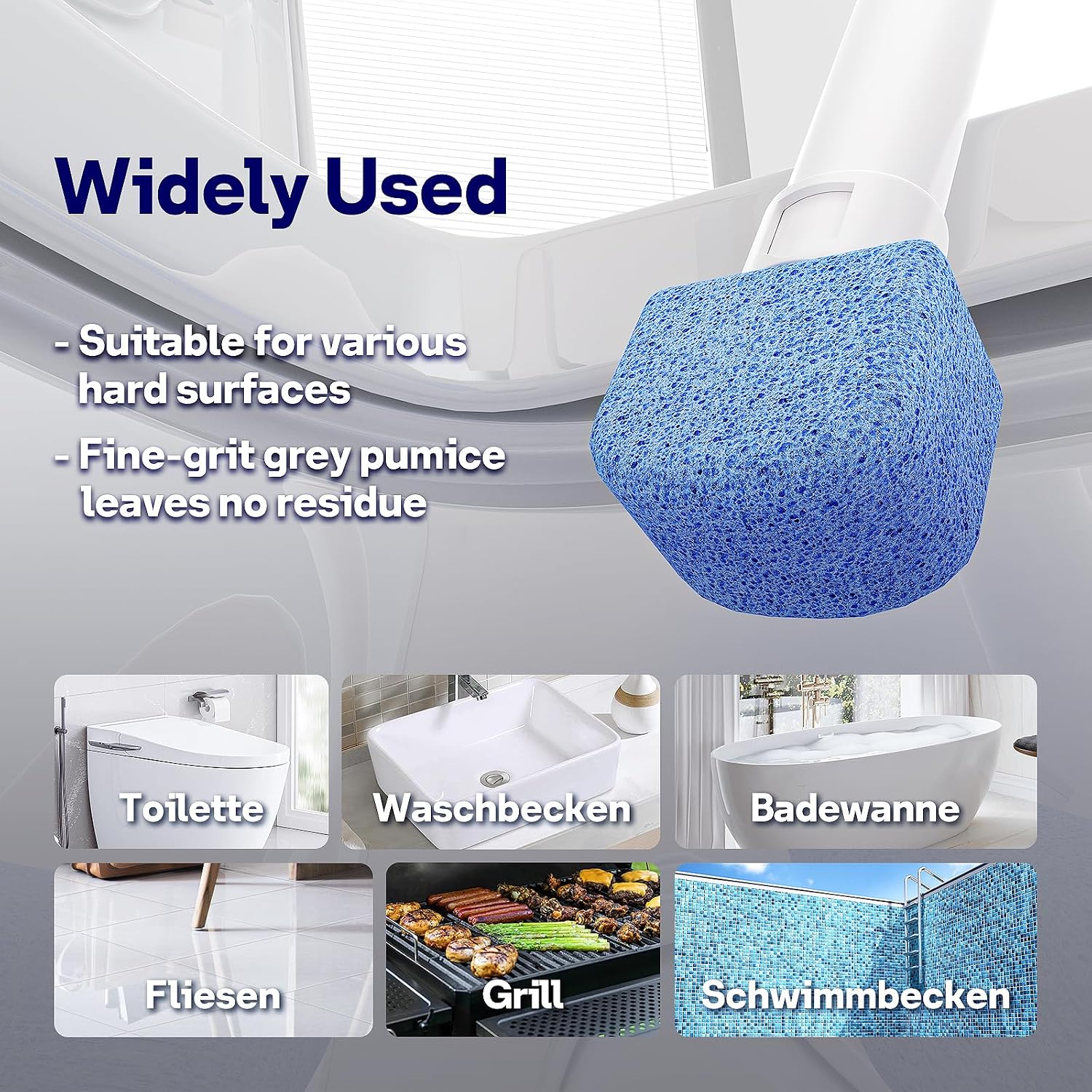 Widely Used

- Suitable for various hard surfaces
- Fine-grit grey pumice leaves no residue

Toilette

Waschbecken

Badewanne

Fliesen

Grill

Schwimmbecken